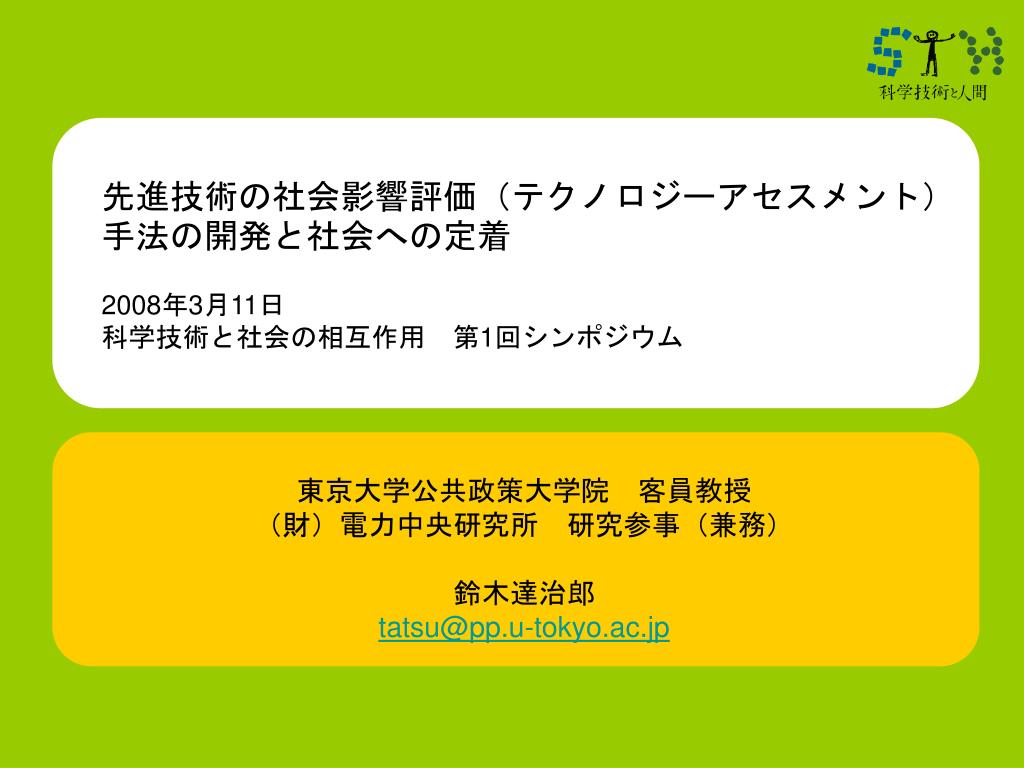 科学技術と人間

先進技術の社会影響評価（テクノロジーアセスメント）手法の開発と社会への定着

2008年3月11日
科学技術と社会の相互作用　第1回シンポジウム

東京大学公共政策大学院　客員教授
（財）電力中央研究所　研究参事（兼務）

鈴木達治郎
tatsu@pp.u-tokyo.ac.jp